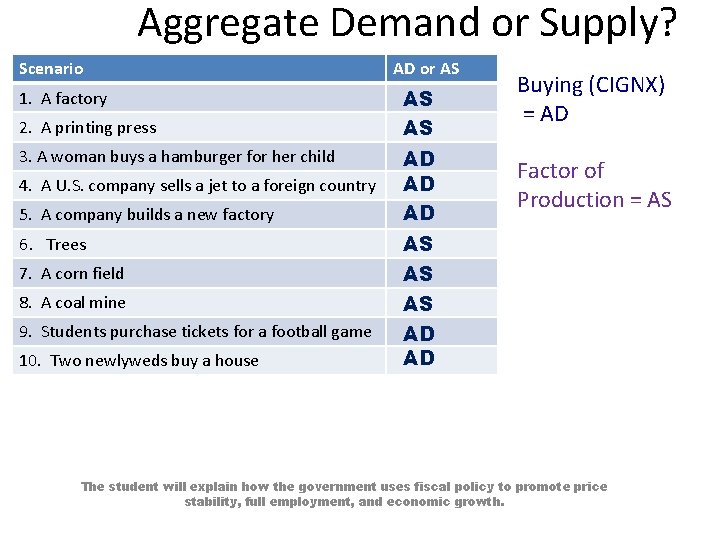 Aggregate Demand or Supply?

| Scenario | AD or AS |
|---|---|
| 1. A factory | AS |
| 2. A printing press | AS |
| 3. A woman buys a hamburger for her child | AD |
| 4. A U.S. company sells a jet to a foreign country | AD |
| 5. A company builds a new factory | AD |
| 6. Trees | AS |
| 7. A corn field | AS |
| 8. A coal mine | AS |
| 9. Students purchase tickets for a football game | AD |
| 10. Two newlyweds buy a house | AD |

Buying (CIGNX) = AD

Factor of Production = AS

The student will explain how the government uses fiscal policy to promote price stability, full employment, and economic growth.